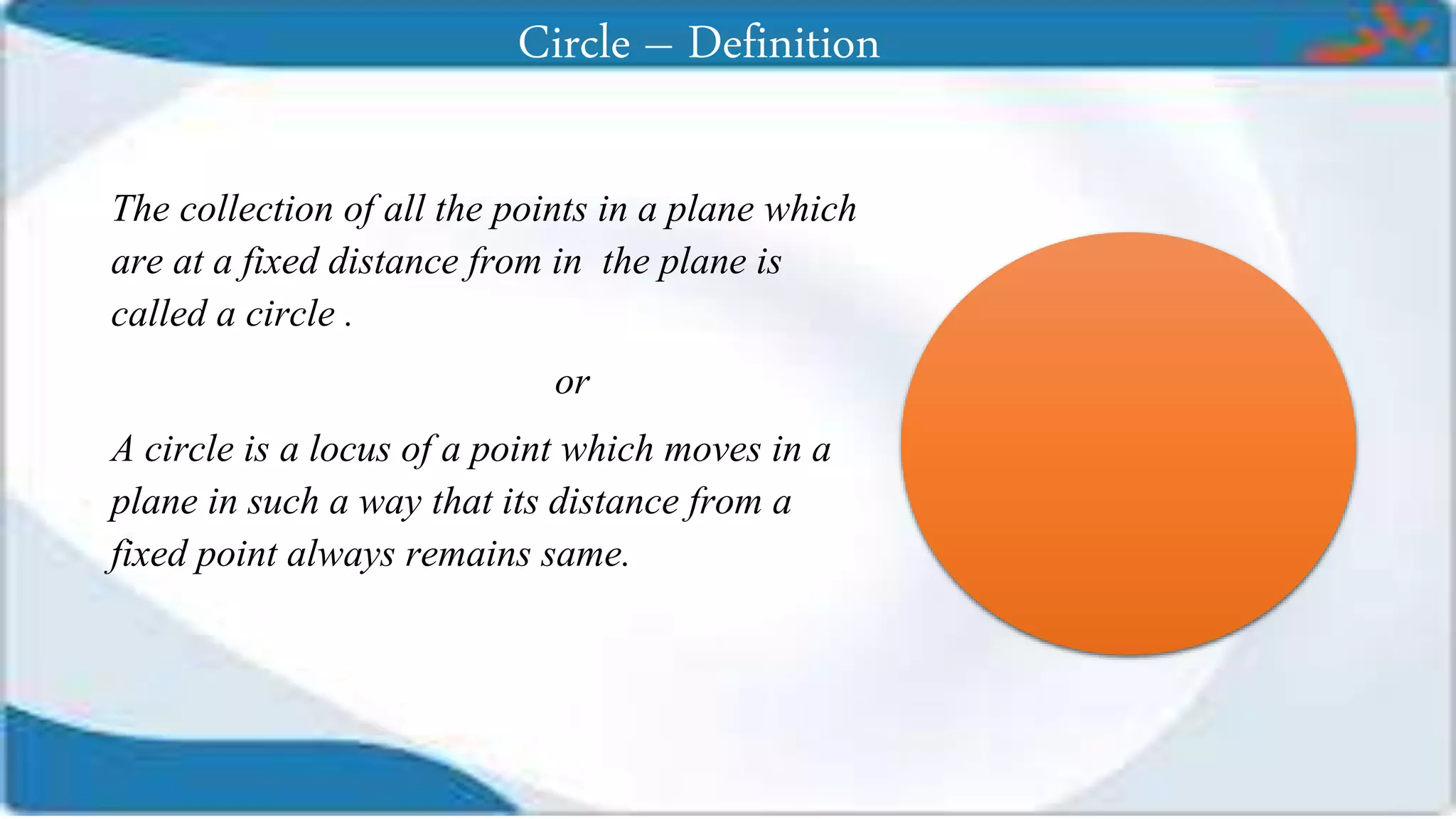 Circle – Definition

The collection of all the points in a plane which are at a fixed distance from in the plane is called a circle .

or

A circle is a locus of a point which moves in a plane in such a way that its distance from a fixed point always remains same.